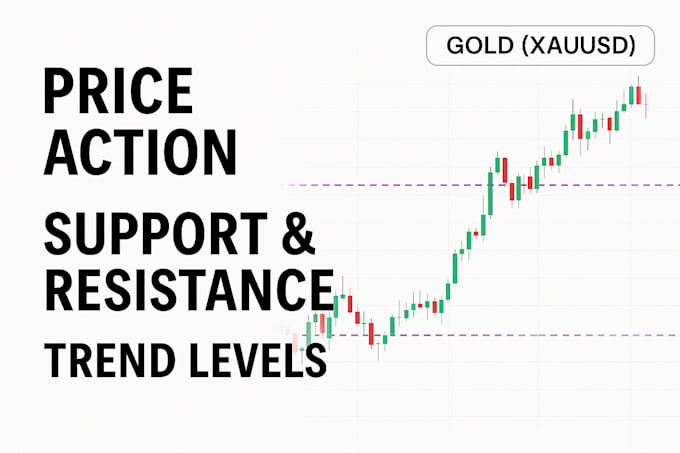 GOLD (XAUUSD)

PRICE ACTION

SUPPORT & RESISTANCE

TREND LEVELS